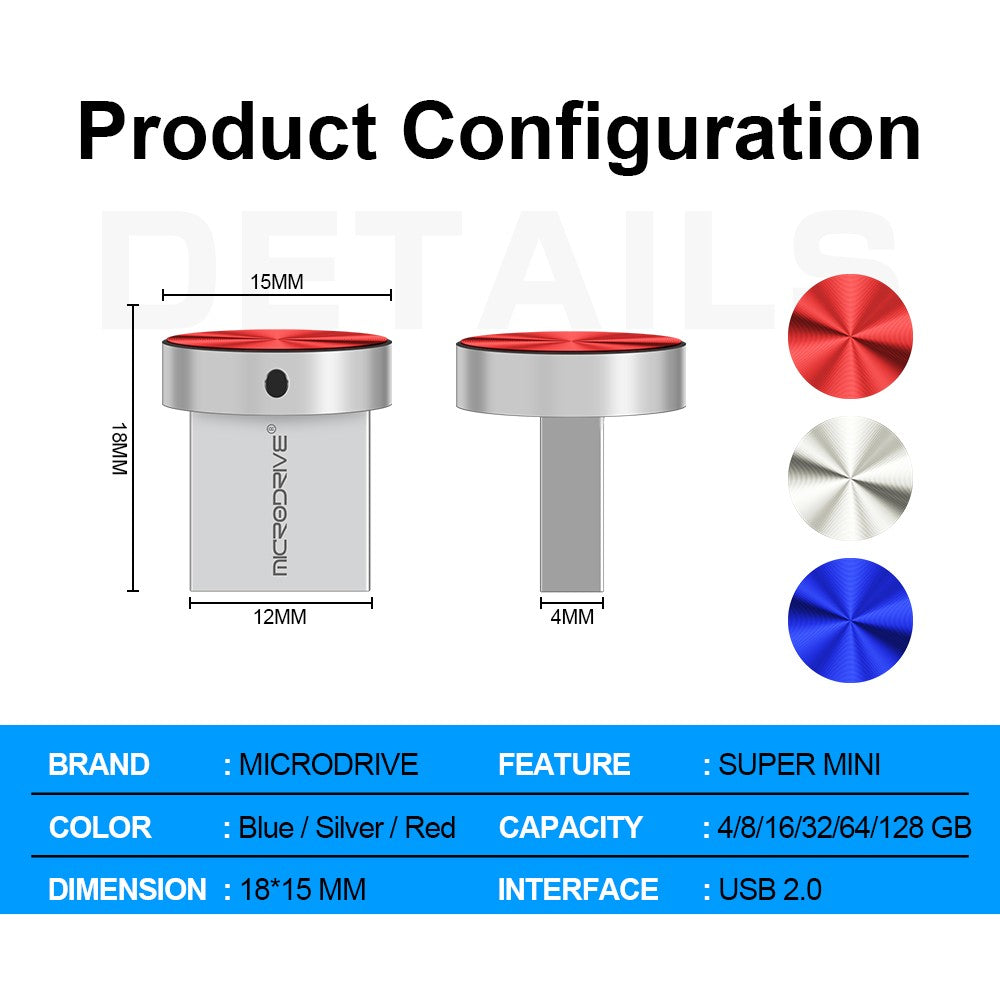 Product Configuration

DETAILS

15MM

18MM

MICRODRIVE®

12MM

4MM

| BRAND | : MICRODRIVE | FEATURE | : SUPER MINI |
|---|---|---|---|
| COLOR | : Blue / Silver / Red | CAPACITY | : 4/8/16/32/64/128 GB |
| DIMENSION | : 18*15 MM | INTERFACE | : USB 2.0 |